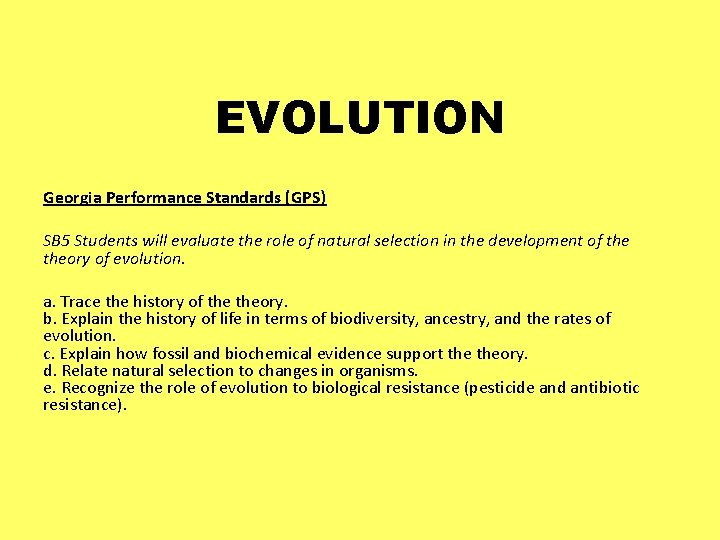 EVOLUTION

Georgia Performance Standards (GPS)

SB5 Students will evaluate the role of natural selection in the development of the theory of evolution.

a. Trace the history of the theory.
b. Explain the history of life in terms of biodiversity, ancestry, and the rates of evolution.
c. Explain how fossil and biochemical evidence support the theory.
d. Relate natural selection to changes in organisms.
e. Recognize the role of evolution to biological resistance (pesticide and antibiotic resistance).